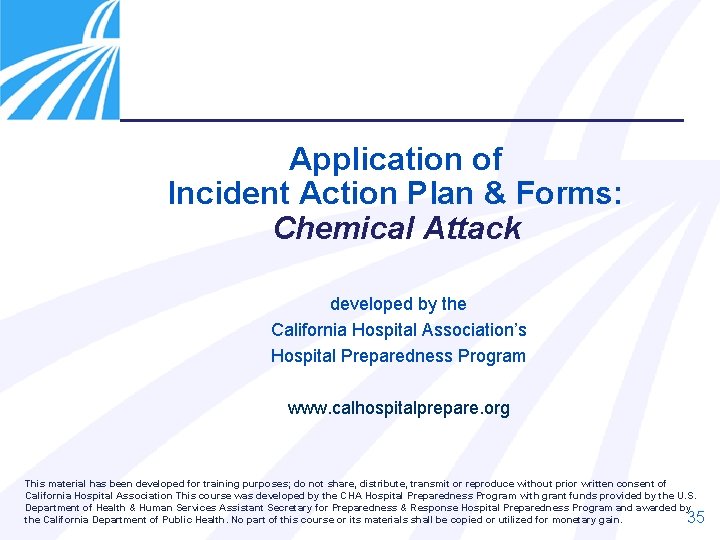 Application of
Incident Action Plan & Forms:
Chemical Attack

developed by the
California Hospital Association's
Hospital Preparedness Program

www.calhospitalprepare.org

This material has been developed for training purposes; do not share, distribute, transmit or reproduce without prior written consent of California Hospital Association This course was developed by the CHA Hospital Preparedness Program with grant funds provided by the U.S. Department of Health & Human Services Assistant Secretary for Preparedness & Response Hospital Preparedness Program and awarded by the California Department of Public Health. No part of this course or its materials shall be copied or utilized for monetary gain.

35